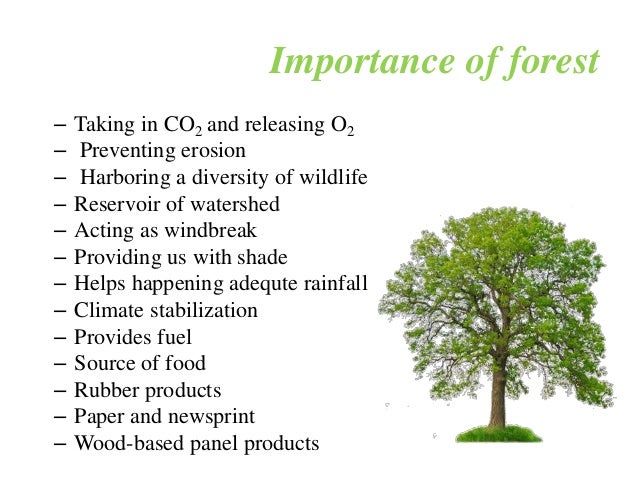 Importance of forest

– Taking in $CO_2$ and releasing $O_2$
– Preventing erosion
– Harboring a diversity of wildlife
– Reservoir of watershed
– Acting as windbreak
– Providing us with shade
– Helps happening adequte rainfall
– Climate stabilization
– Provides fuel
– Source of food
– Rubber products
– Paper and newsprint
– Wood-based panel products